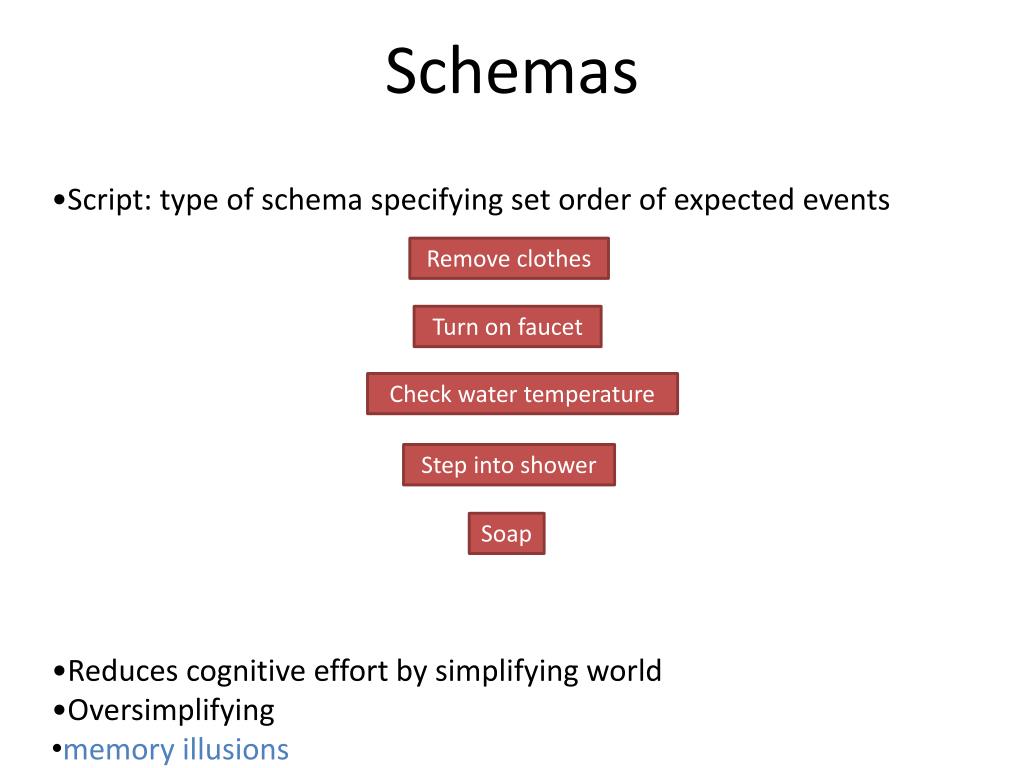 Schemas

•Script: type of schema specifying set order of expected events

Remove clothes

Turn on faucet

Check water temperature

Step into shower

Soap

•Reduces cognitive effort by simplifying world
•Oversimplifying
•memory illusions